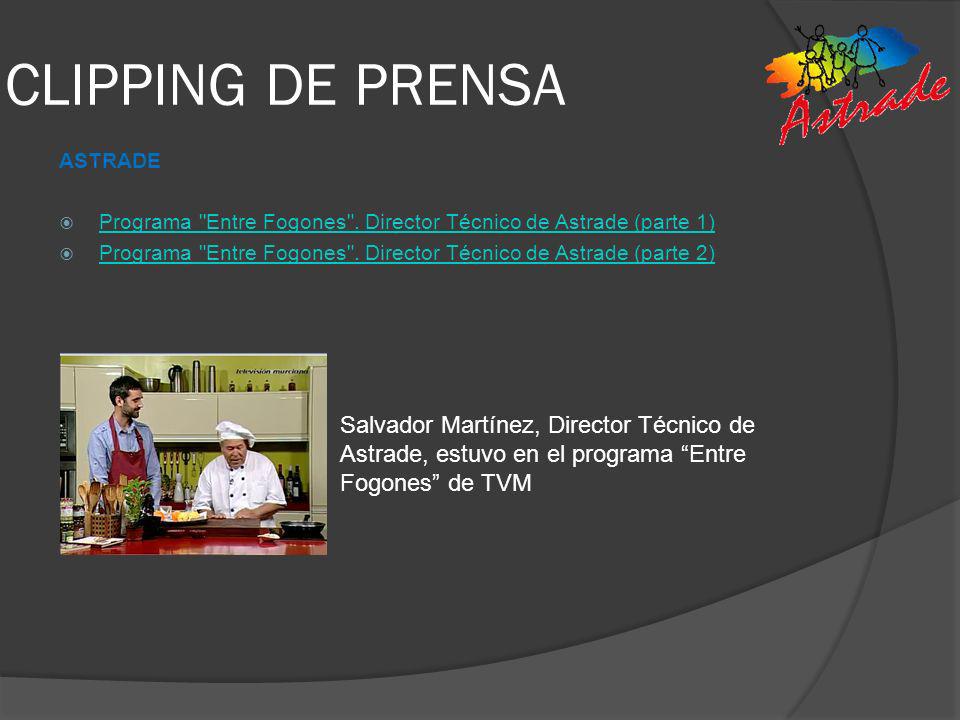 CLIPPING DE PRENSA

Astrade

ASTRADE

Programa "Entre Fogones". Director Técnico de Astrade (parte 1)

Programa "Entre Fogones". Director Técnico de Astrade (parte 2)

televisión murciana

Salvador Martínez, Director Técnico de Astrade, estuvo en el programa “Entre Fogones” de TVM